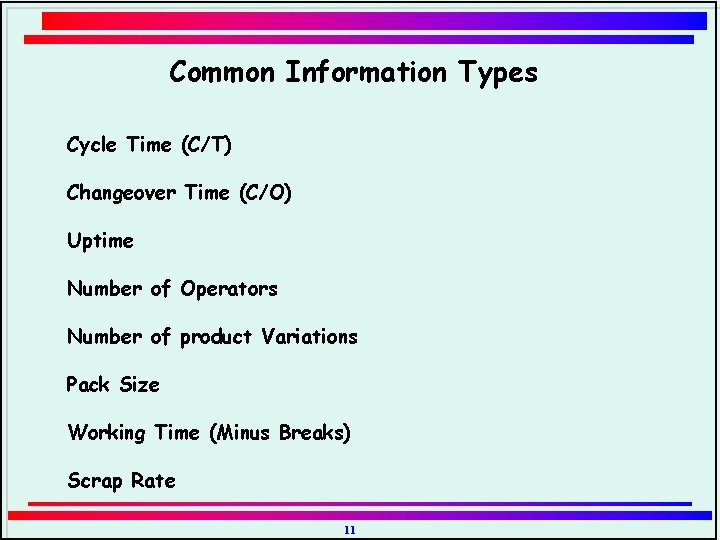 Common Information Types

Cycle Time (C/T)

Changeover Time (C/O)

Uptime

Number of Operators

Number of product Variations

Pack Size

Working Time (Minus Breaks)

Scrap Rate

11